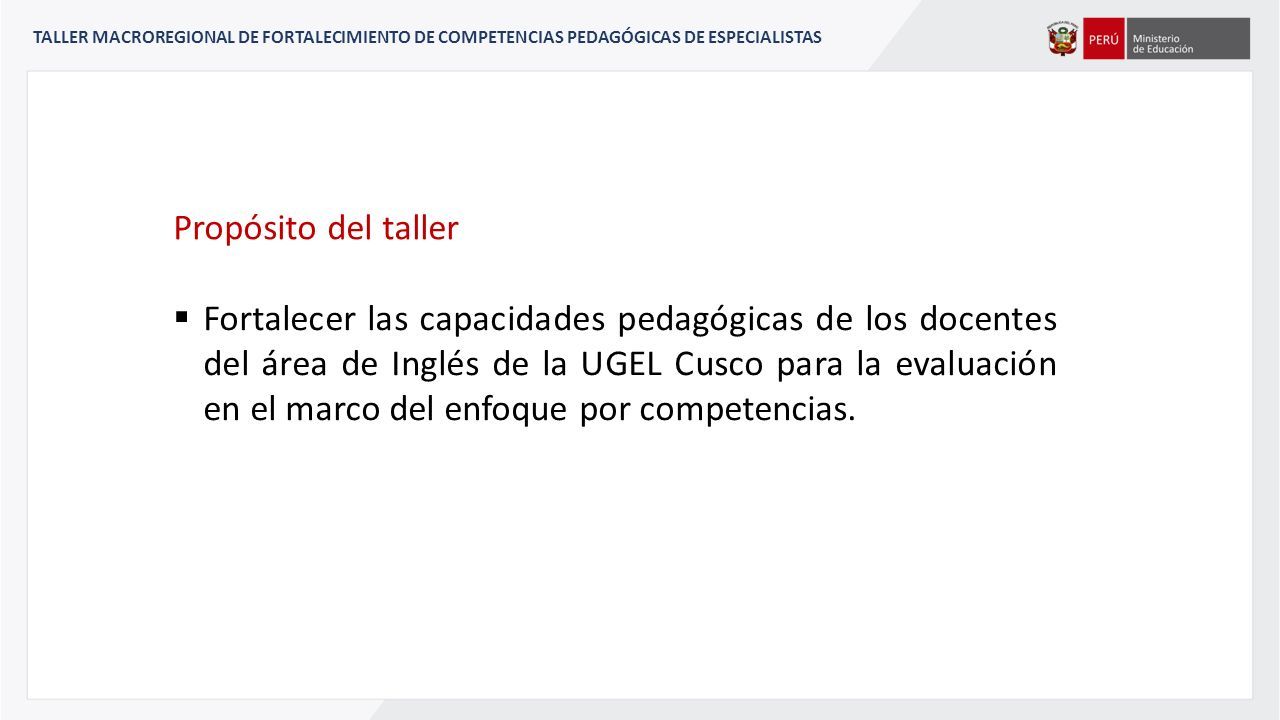 TALLER MACROREGIONAL DE FORTALECIMIENTO DE COMPETENCIAS PEDAGÓGICAS DE ESPECIALISTAS

PERÚ Ministerio de Educación

Propósito del taller

▪ Fortalecer las capacidades pedagógicas de los docentes del área de Inglés de la UGEL Cusco para la evaluación en el marco del enfoque por competencias.